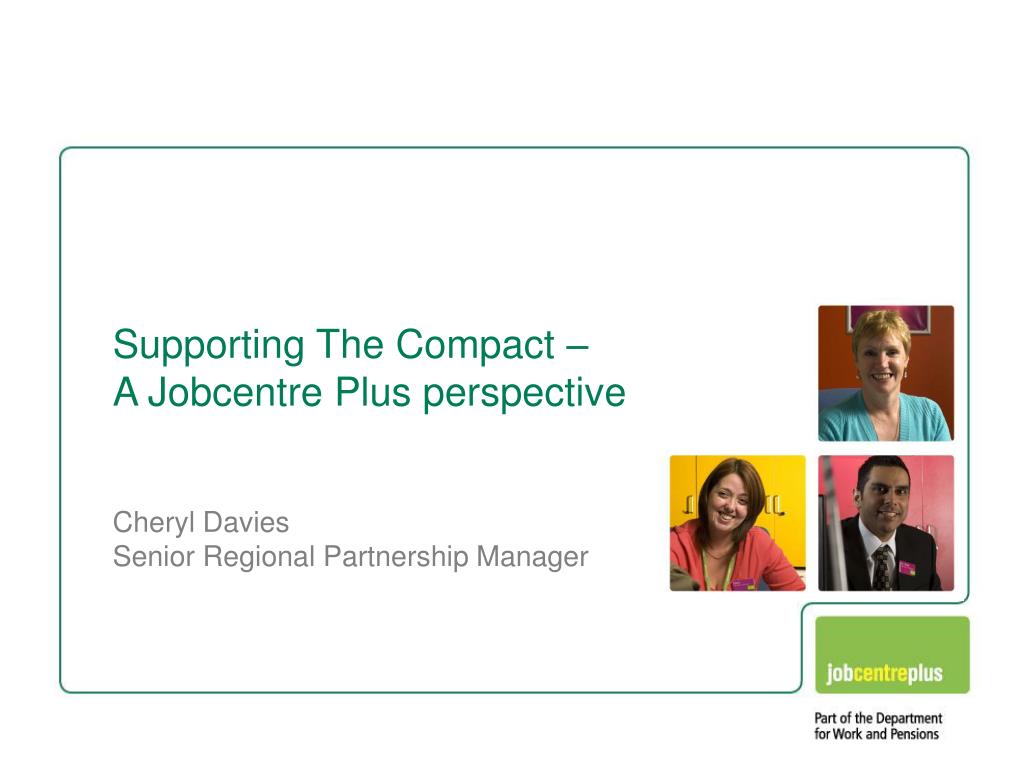 Supporting The Compact –
A Jobcentre Plus perspective

Cheryl Davies
Senior Regional Partnership Manager

jobcentreplus

Part of the Department
for Work and Pensions